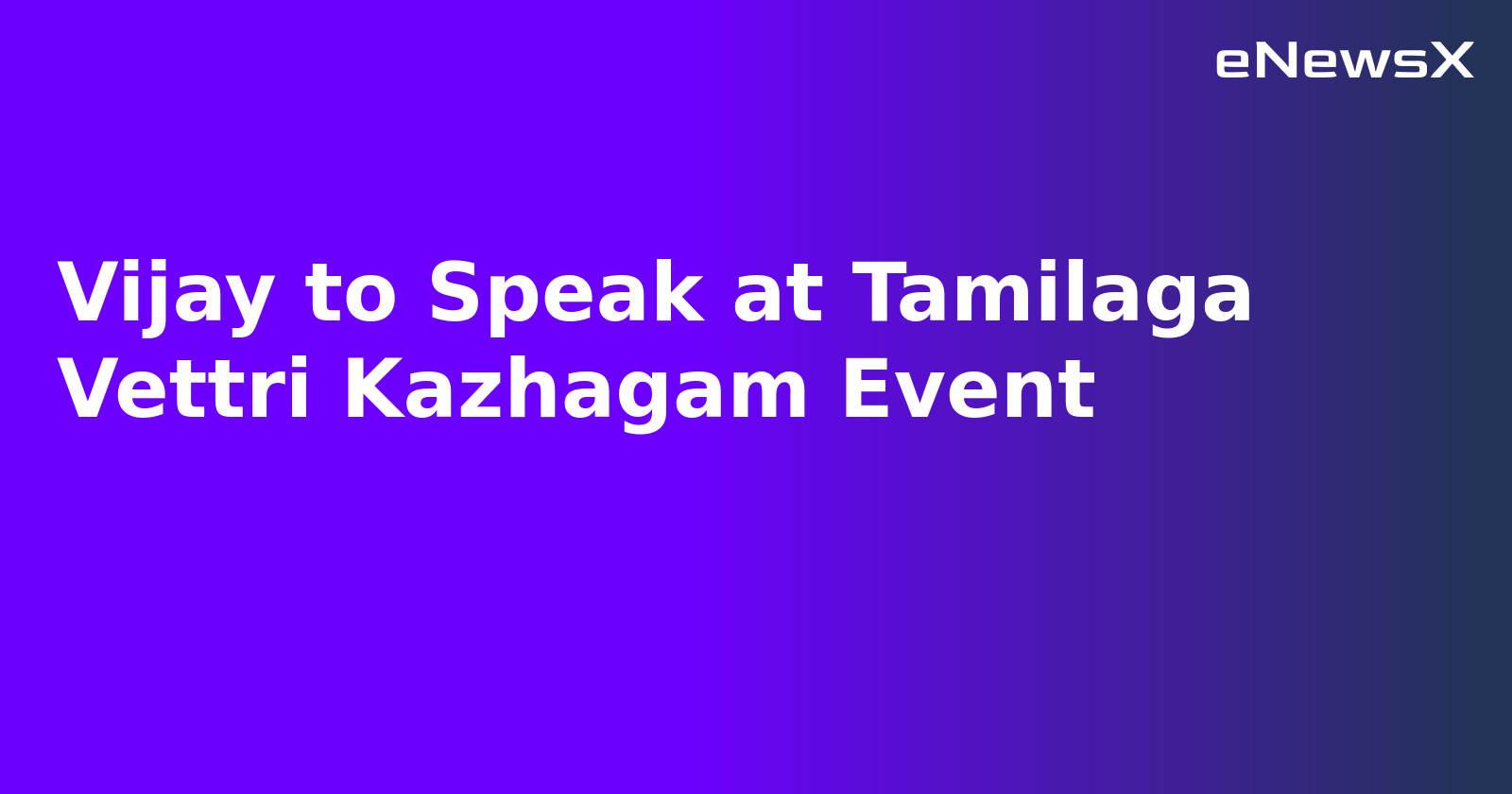 eNewsX

Vijay to Speak at Tamilaga Vettri Kazhagam Event